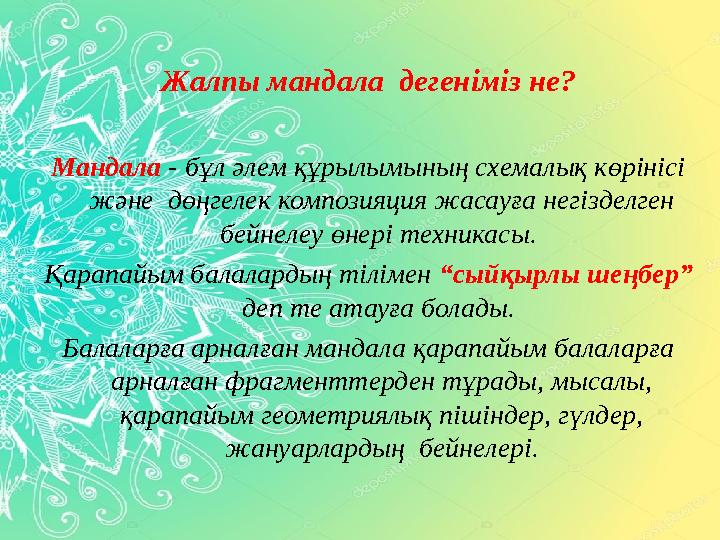 Жалпы мандала дегеніміз не?

Мандала - бұл әлем құрылымының схемалық көрінісі және дөңгелек композияция жасауға негізделген бейнелеу өнері техникасы.

Қарапайым балалардың тілімен “сыйқырлы шеңбер” деп те атауға болады.

Балаларға арналған мандала қарапайым балаларға арналған фрагменттерден тұрады, мысалы, қарапайым геометриялық пішіндер, гүлдер, жануарлардың бейнелері.